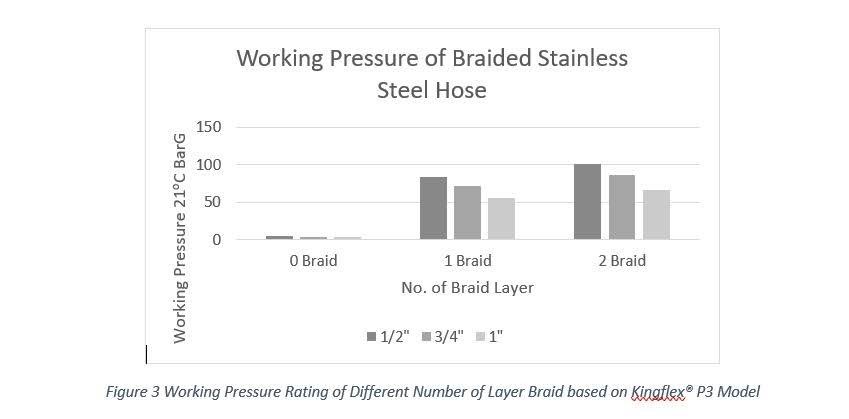 Working Pressure of Braided Stainless Steel Hose

Working Pressure 21°C BarG

150
100
50
0

0 Braid
1 Braid
2 Braid

No. of Braid Layer

1/2"
3/4"
1"

Figure 3 Working Pressure Rating of Different Number of Layer Braid based on Kingflex® P3 Model